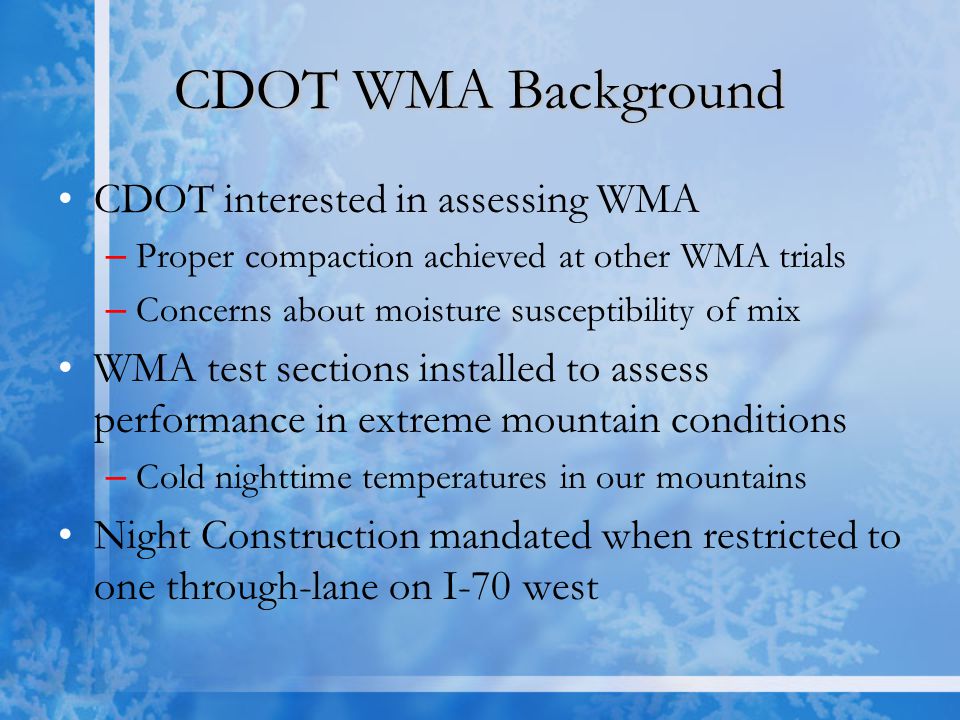 CDOT WMA Background

• CDOT interested in assessing WMA
– Proper compaction achieved at other WMA trials
– Concerns about moisture susceptibility of mix

• WMA test sections installed to assess performance in extreme mountain conditions
– Cold nighttime temperatures in our mountains

• Night Construction mandated when restricted to one through-lane on I-70 west